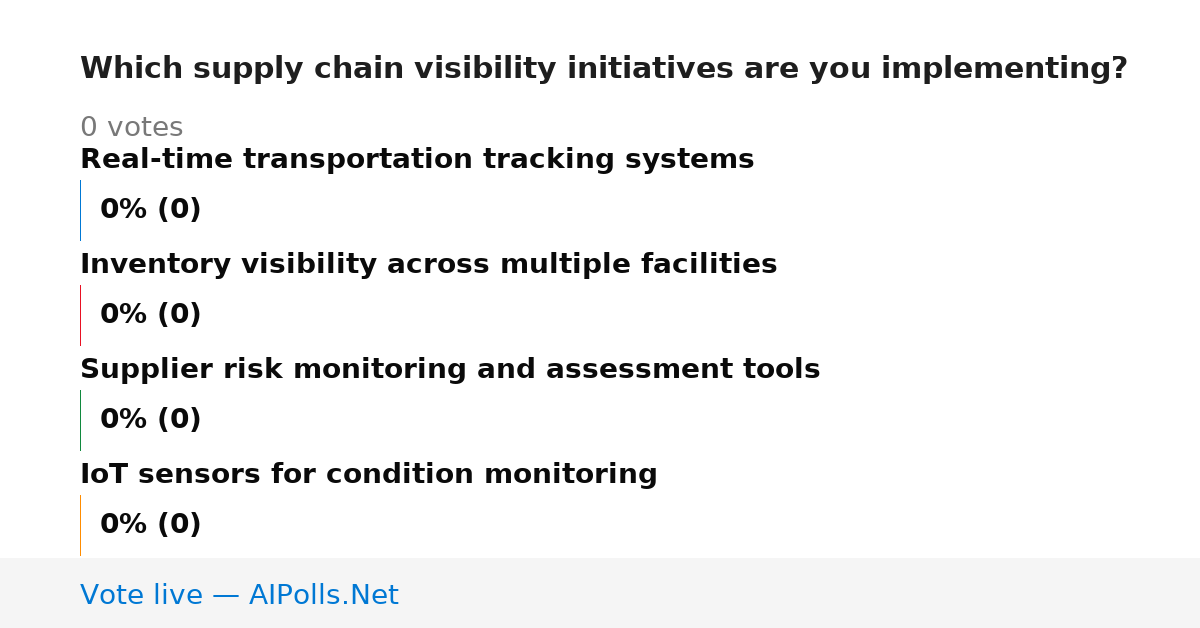 Which supply chain visibility initiatives are you implementing?

0 votes

Real-time transportation tracking systems

0% (0)

Inventory visibility across multiple facilities

0% (0)

Supplier risk monitoring and assessment tools

0% (0)

IoT sensors for condition monitoring

0% (0)

Vote live — AIPolls.Net